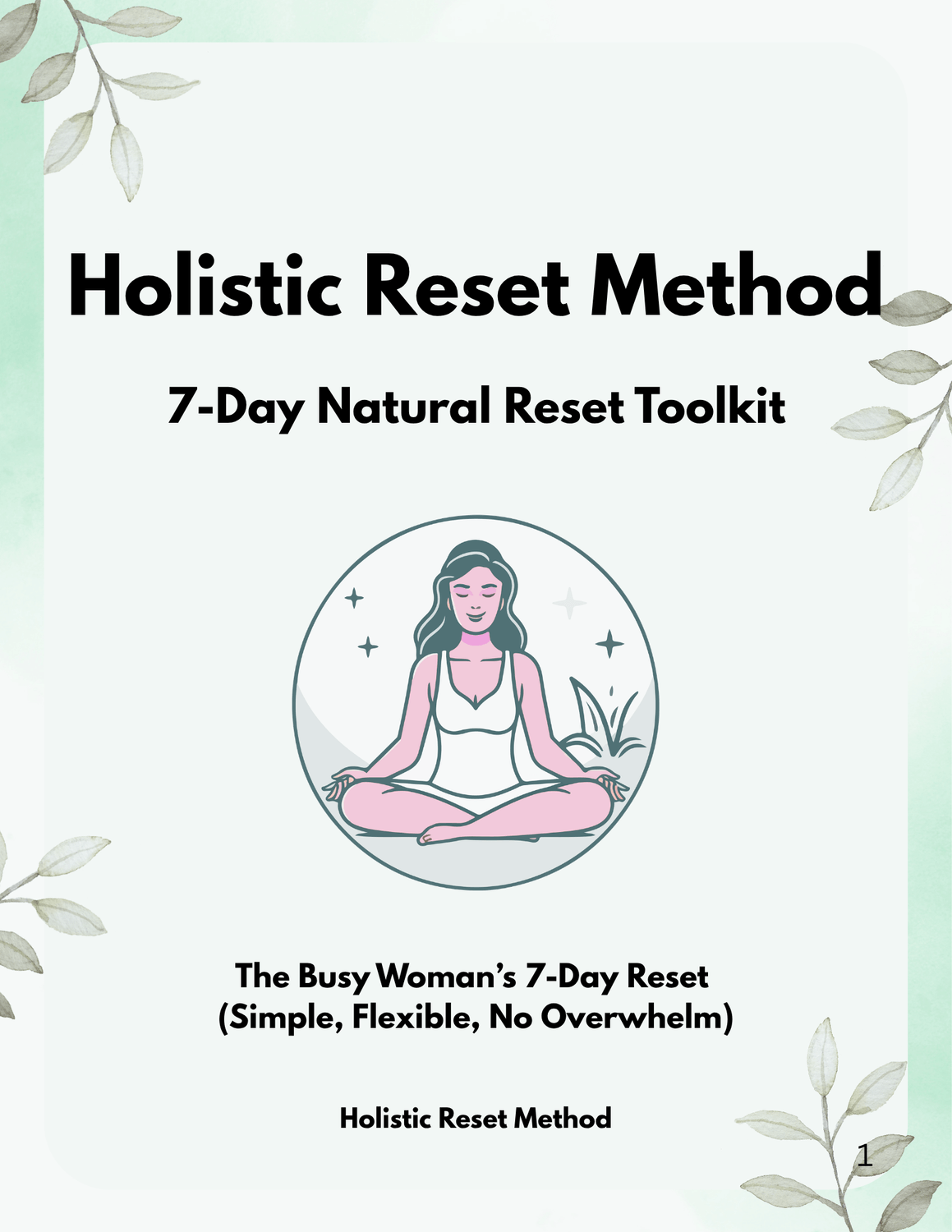 Holistic Reset Method

7-Day Natural Reset Toolkit

The Busy Woman’s 7-Day Reset
(Simple, Flexible, No Overwhelm)

Holistic Reset Method

1